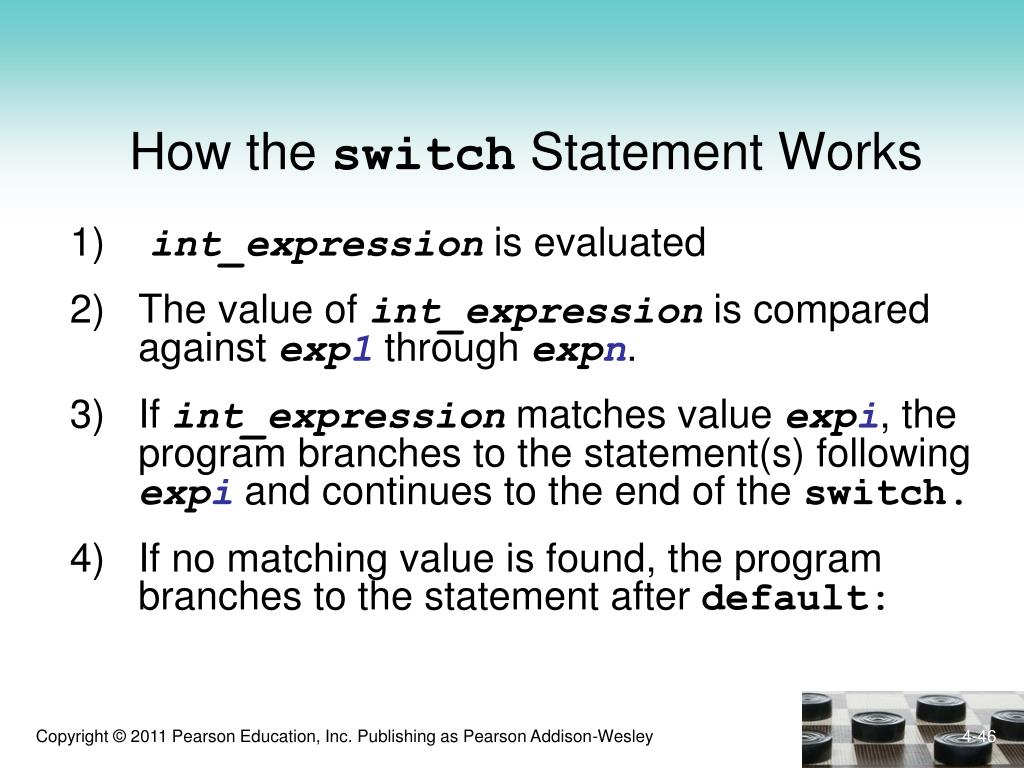 How the switch Statement Works

1) int_expression is evaluated

2) The value of int_expression is compared against exp1 through expn.

3) If int_expression matches value expi, the program branches to the statement(s) following expi and continues to the end of the switch.

4) If no matching value is found, the program branches to the statement after default:

Copyright © 2011 Pearson Education, Inc. Publishing as Pearson Addison-Wesley

4-46